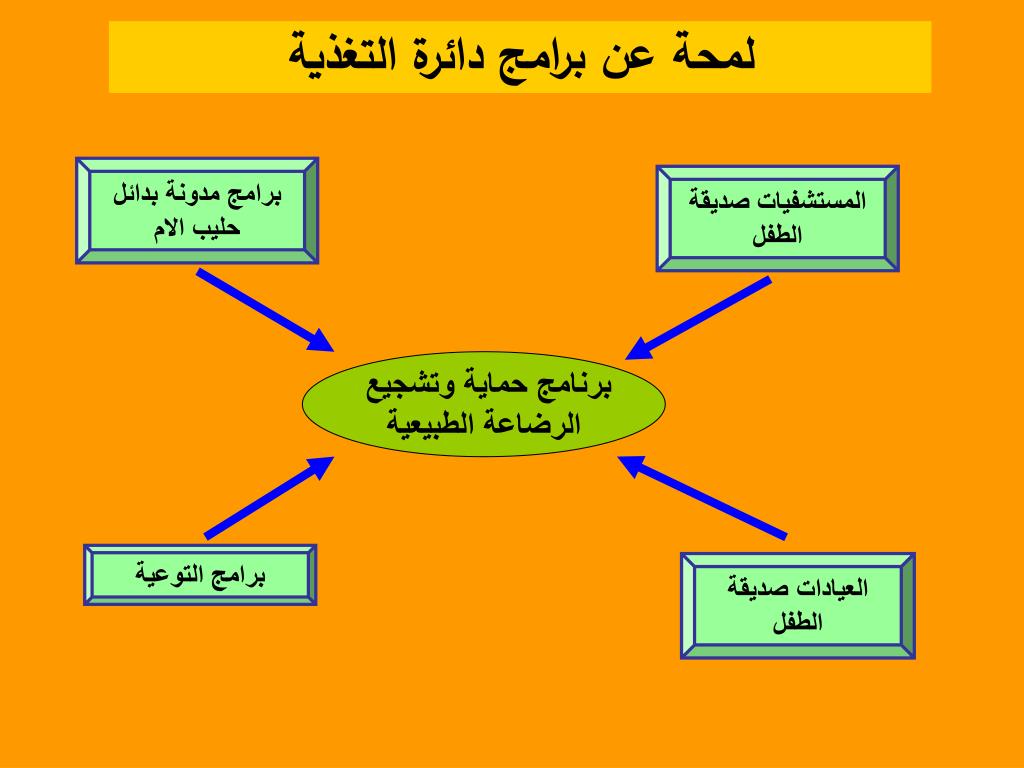 لمحة عن برامج دائرة التغذية

المستشفيات صديقة الطفل

برامج مدونة بدائل حليب الام

برنامج حماية وتشجيع الرضاعة الطبيعية

العيادات صديقة الطفل

برامج التوعية